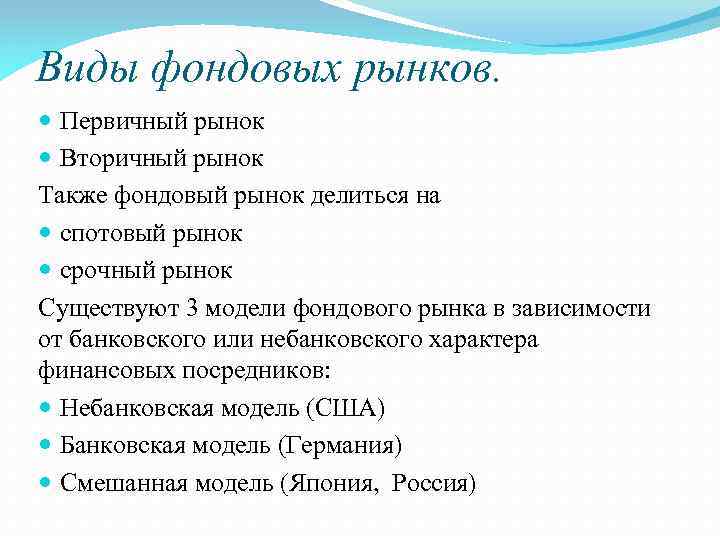 Виды фондовых рынков.

- Первичный рынок
- Вторичный рынок

Также фондовый рынок делиться на

- спотовый рынок
- срочный рынок

Существуют 3 модели фондового рынка в зависимости от банковского или небанковского характера финансовых посредников:

- Небанковская модель (США)
- Банковская модель (Германия)
- Смешанная модель (Япония, Россия)